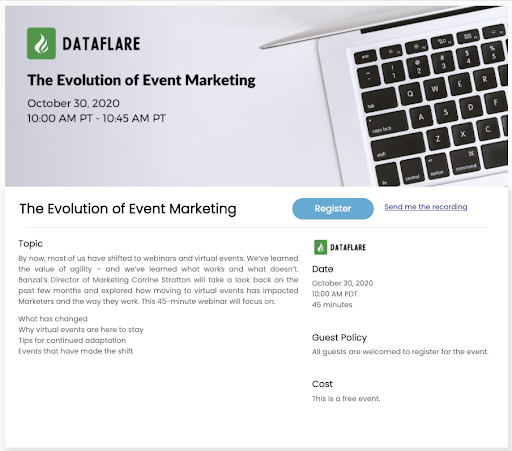 DATAFLARE

The Evolution of Event Marketing

October 30, 2020
10:00 AM PT - 10:45 AM PT

esc
!
1
@
2
#
3
$
4
%
5
Q
W
E
R
tab
A
S
D
F
caps lock
Z
X
C
shift
fn
control
option
command

The Evolution of Event Marketing

Register

Send me the recording

Topic

By now, most of us have shifted to webinars and virtual events. We've learned the value of agility – and we've learned what works and what doesn't. Banzai's Director of Marketing Corrine Stratton will take a look back on the past few months and explored how moving to virtual events has impacted Marketers and the way they work. This 45-minute webinar will focus on:

What has changed
Why virtual events are here to stay
Tips for continued adaptation
Events that have made the shift

DATAFLARE

Date

October 30, 2020
10:00 AM PDT
45 minutes

Guest Policy

All guests are welcomed to register for the event.

Cost

This is a free event.